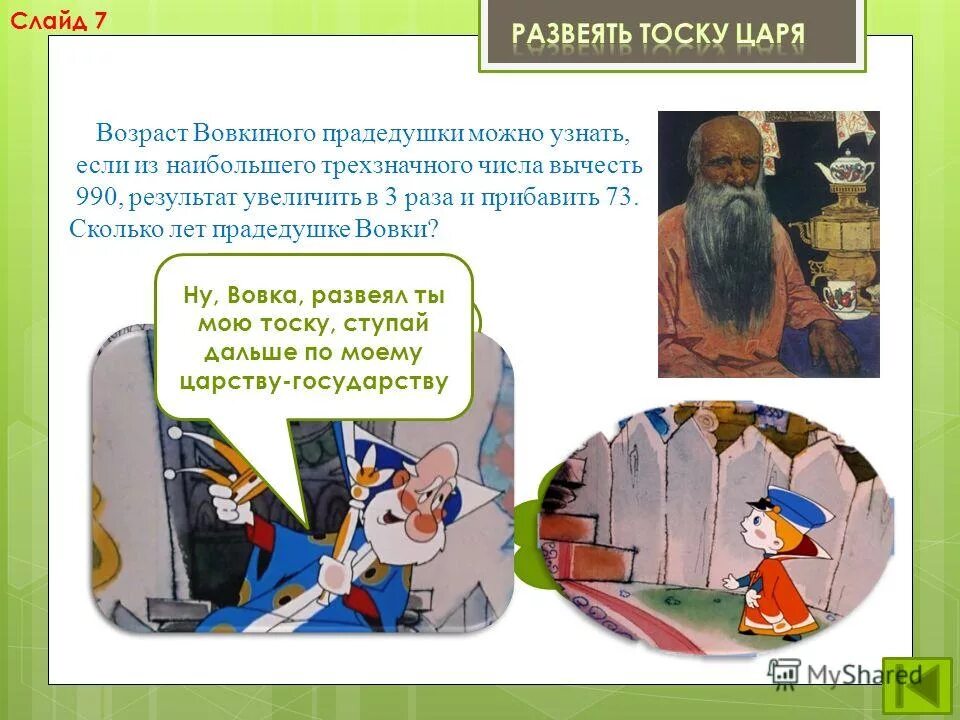 Слайд 7

РАЗВЕЯТЬ ТОСКУ ЦАРЯ

Возраст Вовкиного прадедушки можно узнать, если из наибольшего трехзначного числа вычесть 990, результат увеличить в 3 раза и прибавить 73. Сколько лет прадедушке Вовки?

Ну, Вовка, развеял ты мою тоску, ступай дальше по моему царству-государству

MyShared